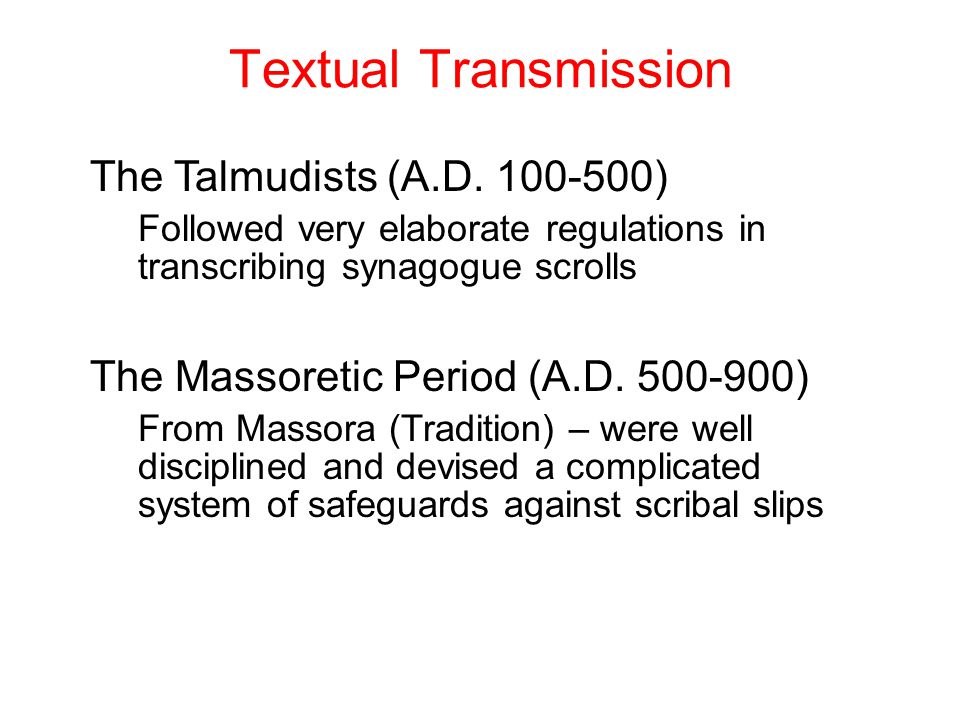 Textual Transmission

The Talmudists (A.D. 100-500)

Followed very elaborate regulations in transcribing synagogue scrolls

The Massoretic Period (A.D. 500-900)

From Massora (Tradition) – were well disciplined and devised a complicated system of safeguards against scribal slips